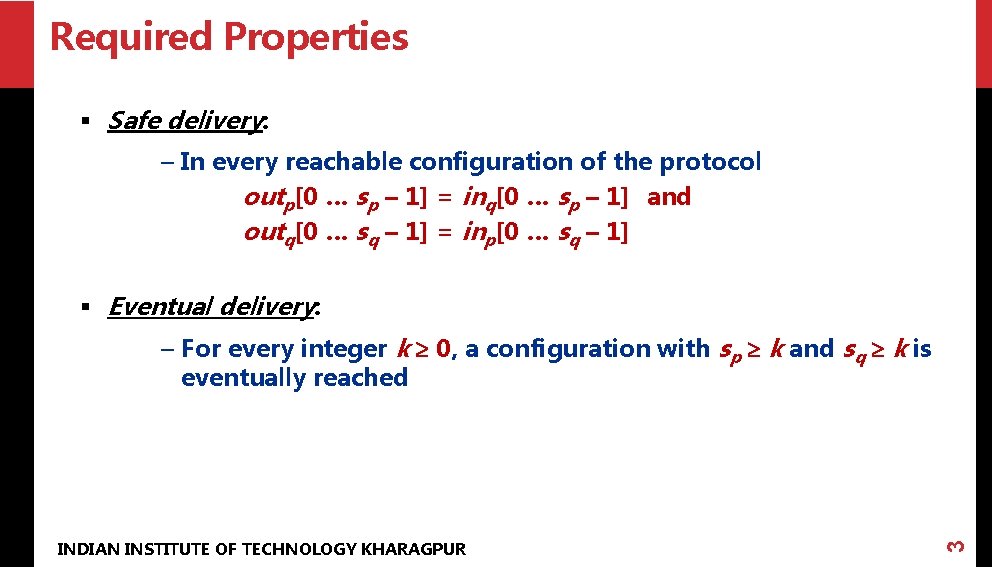 Required Properties

▪ Safe delivery:

– In every reachable configuration of the protocol

$out_p[0 \ldots s_p - 1] = in_q[0 \ldots s_p - 1]$ and

$out_q[0 \ldots s_q - 1] = in_p[0 \ldots s_q - 1]$

▪ Eventual delivery:

– For every integer $k \geq 0$, a configuration with $s_p \geq k$ and $s_q \geq k$ is eventually reached

INDIAN INSTITUTE OF TECHNOLOGY KHARAGPUR

3